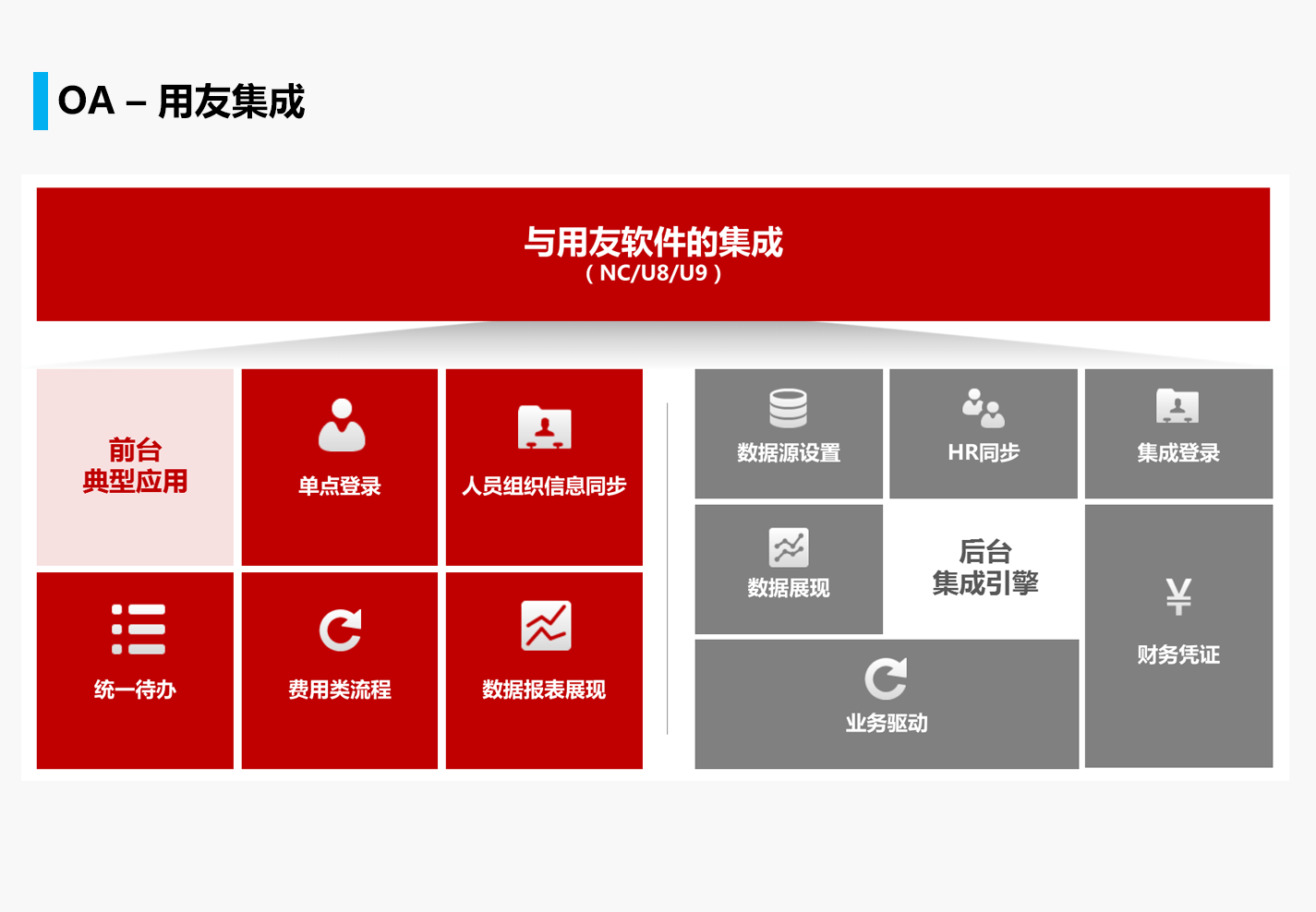 OA – 用友集成

与用友软件的集成
（NC/U8/U9）

前台
典型应用

单点登录

人员组织信息同步

统一待办

费用类流程

数据报表展现

数据源设置

HR同步

集成登录

数据展现

后台
集成引擎

财务凭证

业务驱动